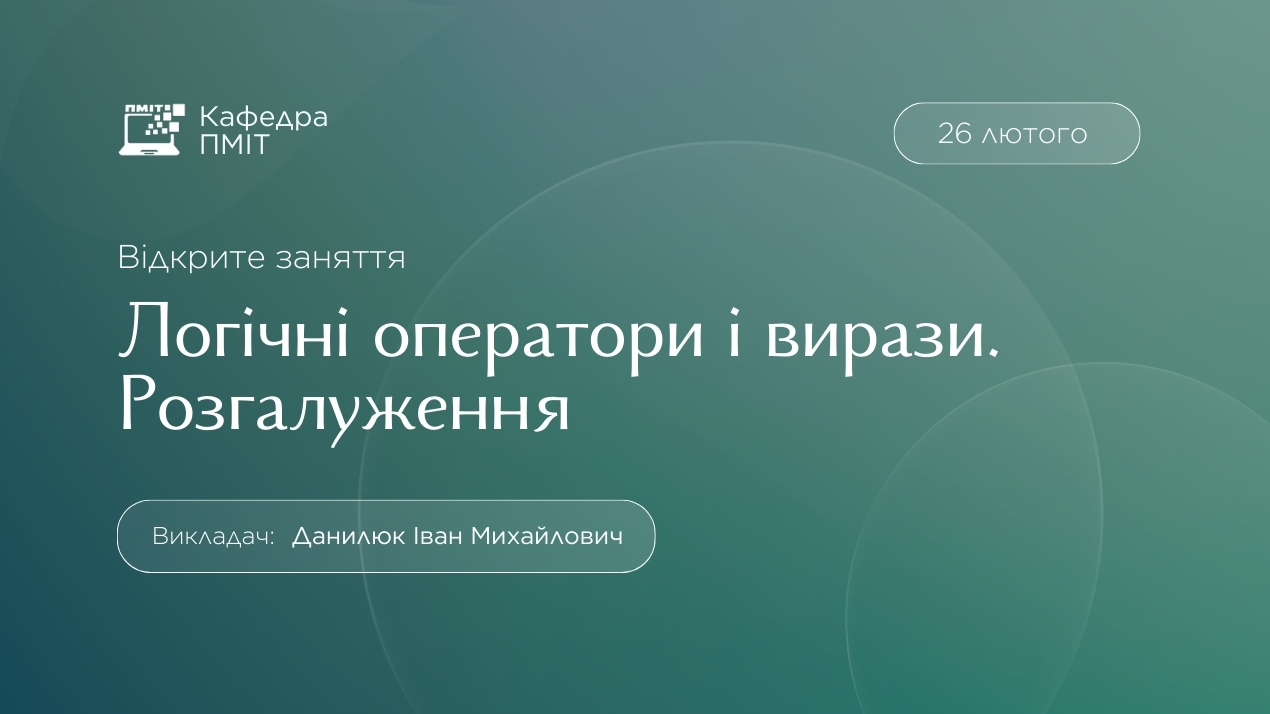 ПМІТ

Кафедра ПМІТ

26 лютого

Відкрите заняття

Логічні оператори і вирази. Розгалуження

Викладач: Данилюк Іван Михайлович